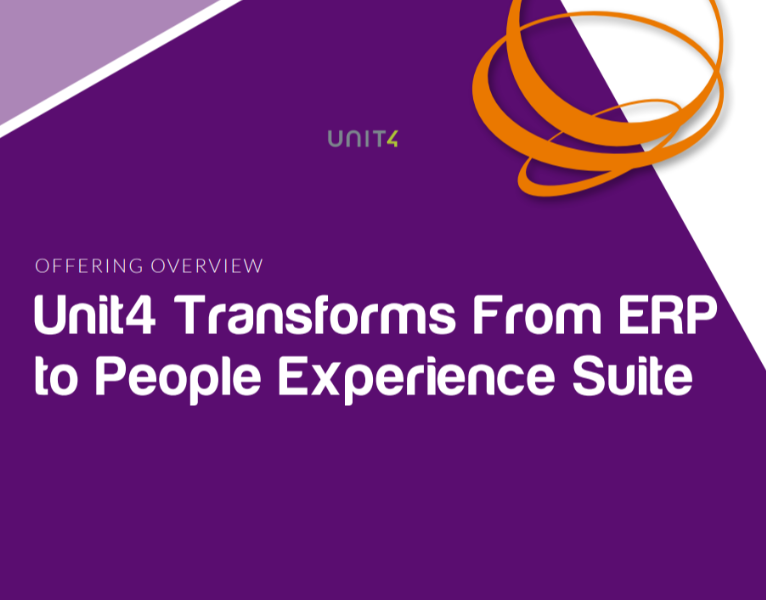 UNIT4

OFFERING OVERVIEW

Unit4 Transforms From ERP to People Experience Suite